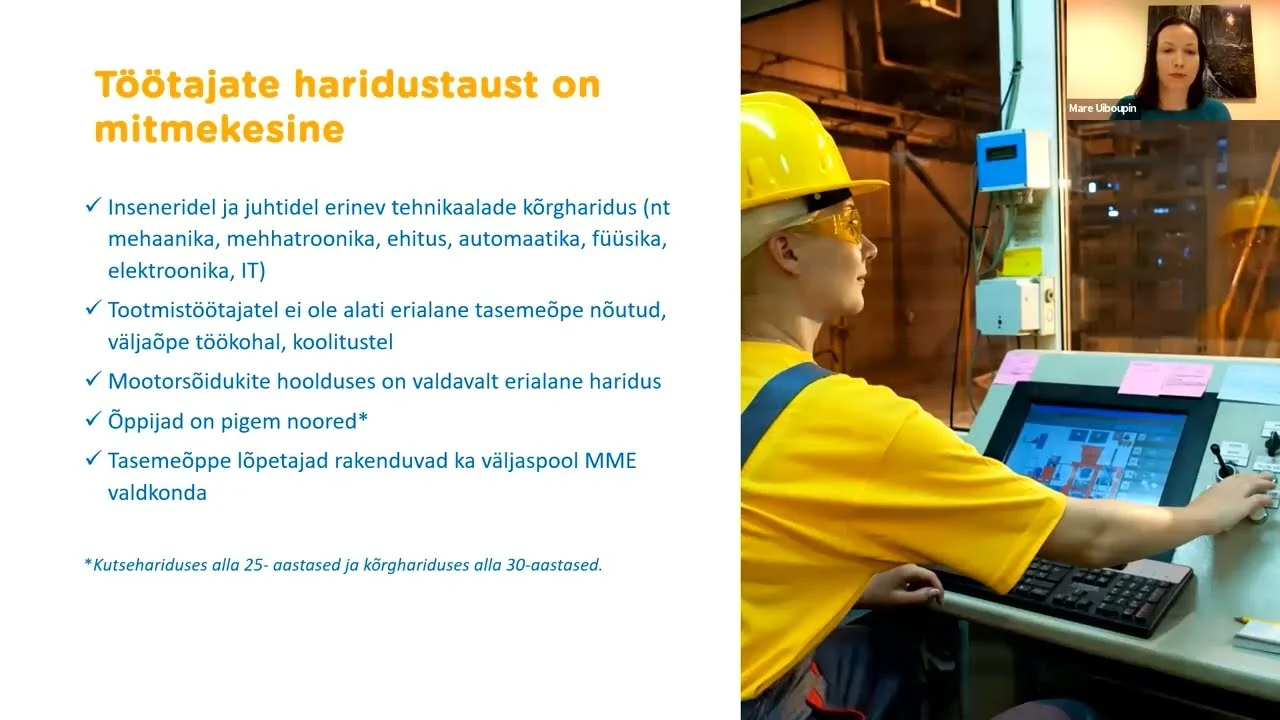 Töötajate haridustaust on mitmekesine

✓ Inseneridel ja juhtidel erinev tehnikaalade kõrgharidus (nt mehaanika, mehhatroonika, ehitus, automaatika, füüsika, elektroonika, IT)

✓ Tootmistöötajatel ei ole alati erialane tasemeõpe nõutud, väljaõpe töökohal, koolitustel

✓ Mootorsõidukite hoolduses on valdavalt erialane haridus

✓ Õppijad on pigem noored*

✓ Tasemeõppe lõpetajad rakenduvad ka väljaspool MME valdkonda

*Kutsehariduses alla 25- aastased ja kõrghariduses alla 30-aastased.

Mare Uiboupin